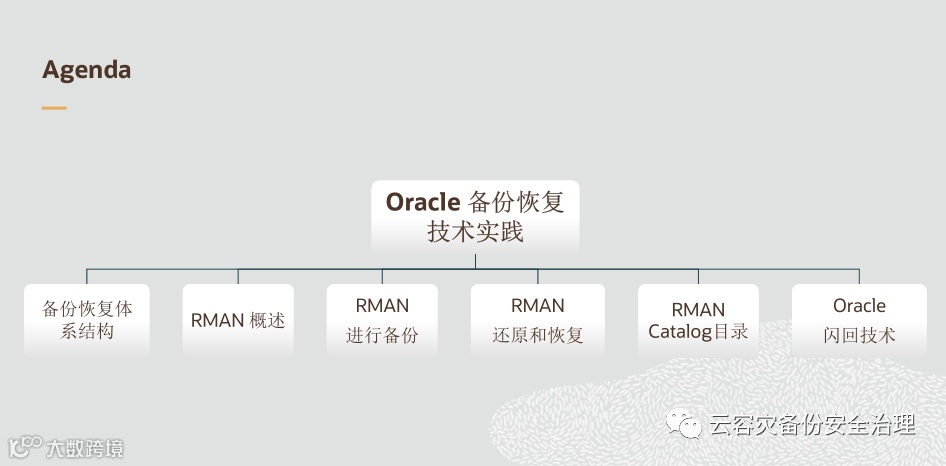 Agenda

Oracle 备份恢复技术实践

备份恢复体系结构

RMAN 概述

RMAN 进行备份

RMAN 还原和恢复

RMAN Catalog目录

Oracle 闪回技术

云容灾备份安全治理

大数跨境